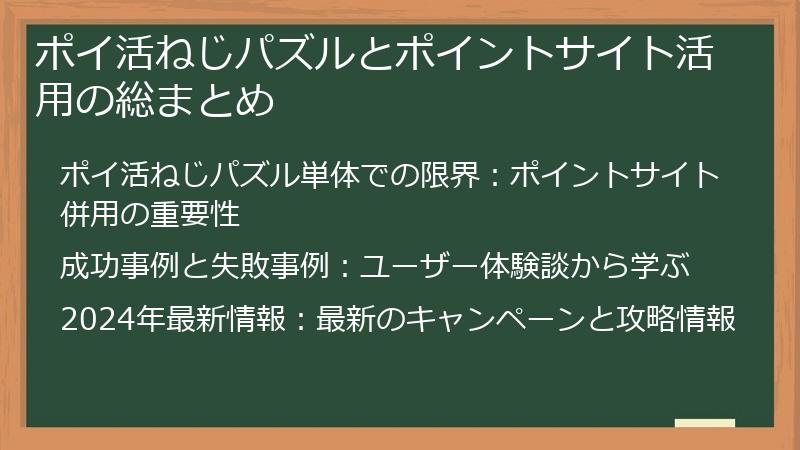 ポイ活ねじパズルとポイントサイト活用の総まとめ

ポイ活ねじパズル単体での限界：ポイントサイト併用の重要性

成功事例と失敗事例：ユーザー体験談から学ぶ

2024年最新情報：最新のキャンペーンと攻略情報